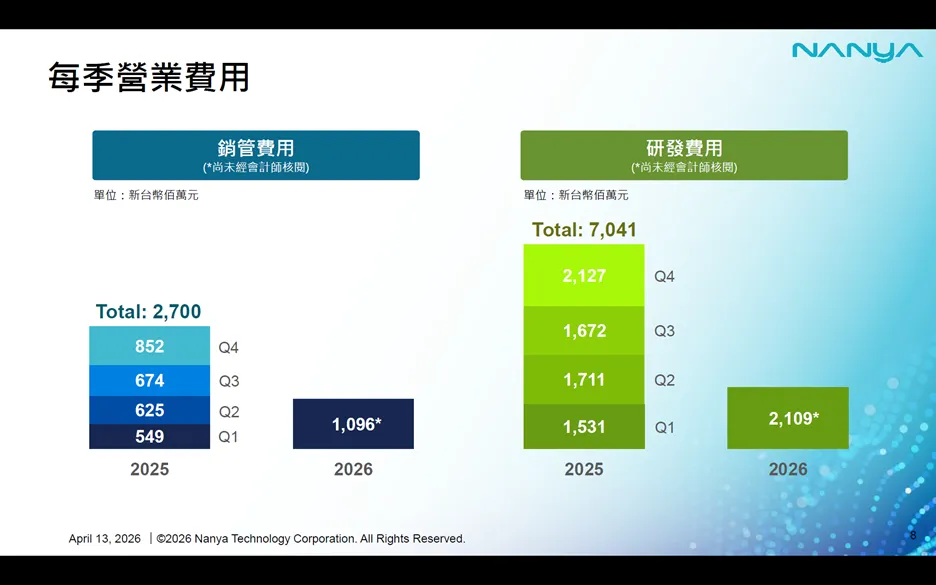 NANYA

每季營業費用

銷管費用
(*尚未經會計師核閱)

單位：新台幣佰萬元

Total: 2,700

852 Q4
674 Q3
625 Q2
549 Q1

1,096*

2025 2026

研發費用
(*尚未經會計師核閱)

單位：新台幣佰萬元

Total: 7,041

2,127 Q4
1,672 Q3
1,711 Q2
1,531 Q1

2,109*

2025 2026

April 13, 2026 | ©2026 Nanya Technology Corporation. All Rights Reserved.

8